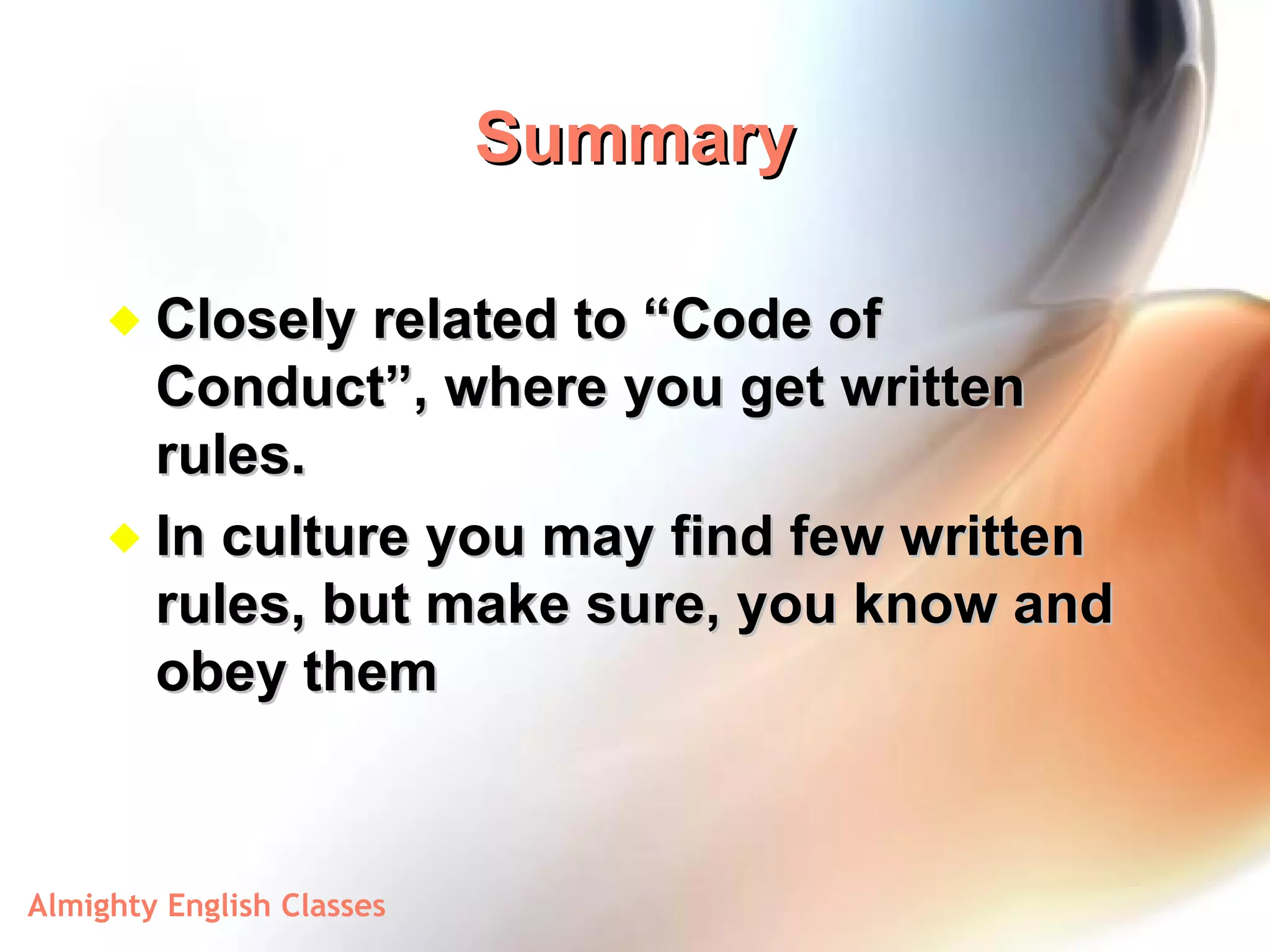 Summary

◆ Closely related to “Code of Conduct”, where you get written rules.

◆ In culture you may find few written rules, but make sure, you know and obey them

Almighty English Classes